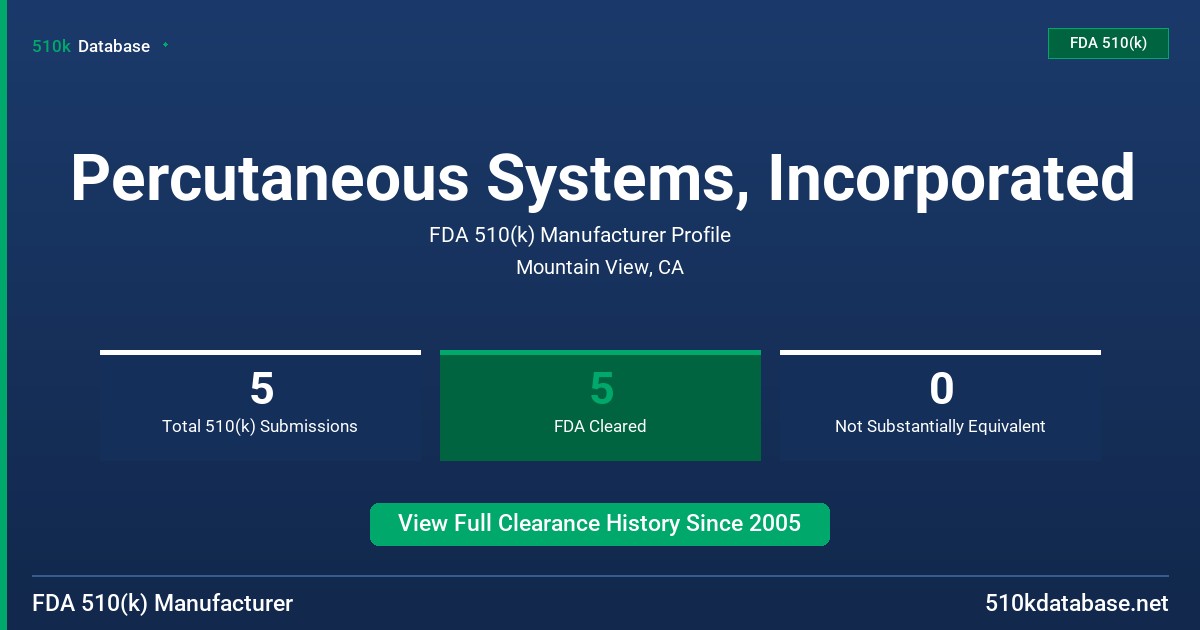 510k Database

FDA 510(k)

Percutaneous Systems, Incorporated

FDA 510(k) Manufacturer Profile

Mountain View, CA

5
Total 510(k) Submissions

5
FDA Cleared

0
Not Substantially Equivalent

View Full Clearance History Since 2005

FDA 510(k) Manufacturer

510kdatabase.net